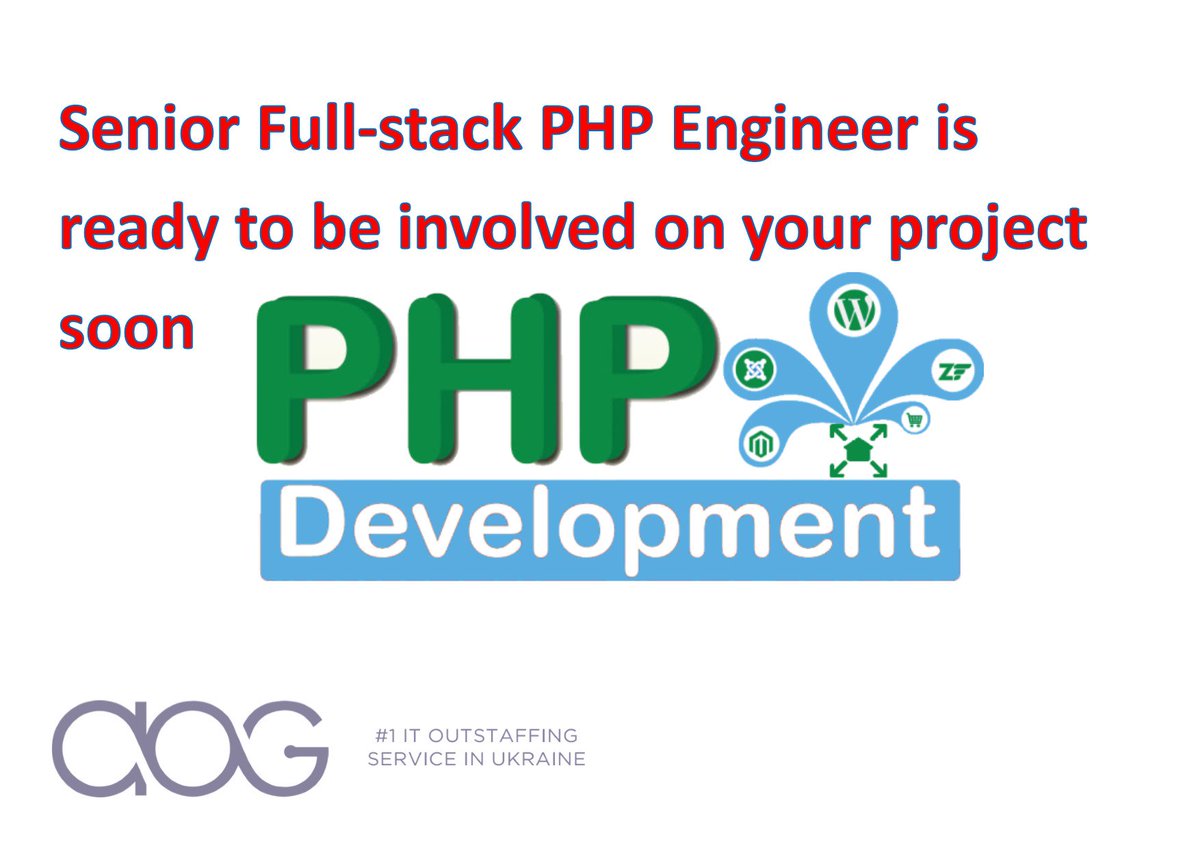 Senior Full-stack PHP Engineer is ready to be involved on your project soon

PHP

ZF

Development

aog

#1 IT OUTSTAFFING SERVICE IN UKRAINE